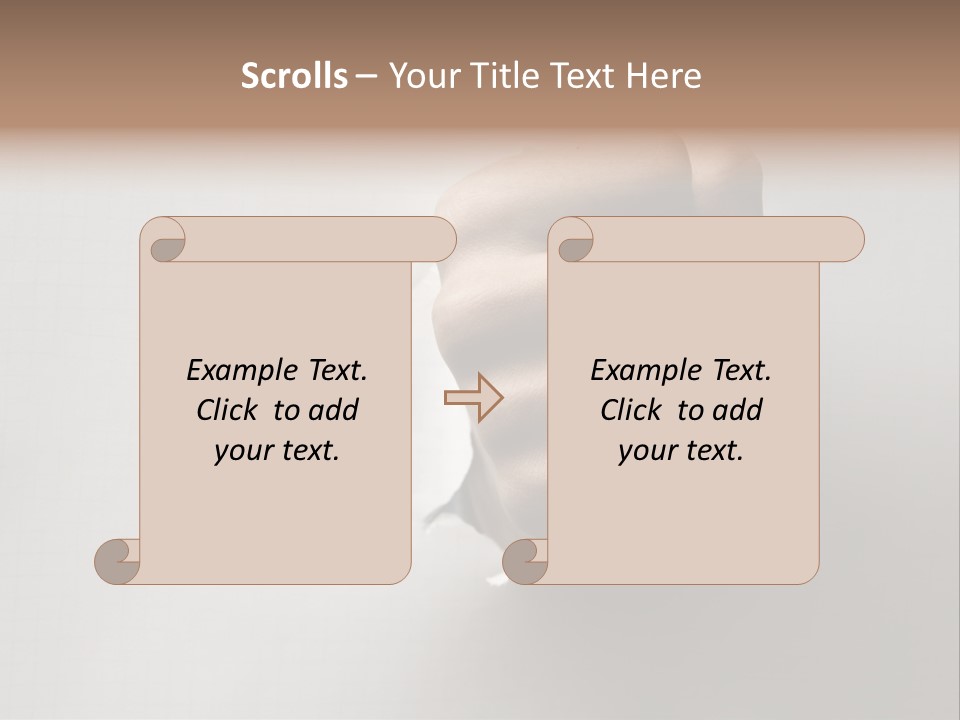 Scrolls – Your Title Text Here

Example Text. Click to add your text.

Example Text. Click to add your text.